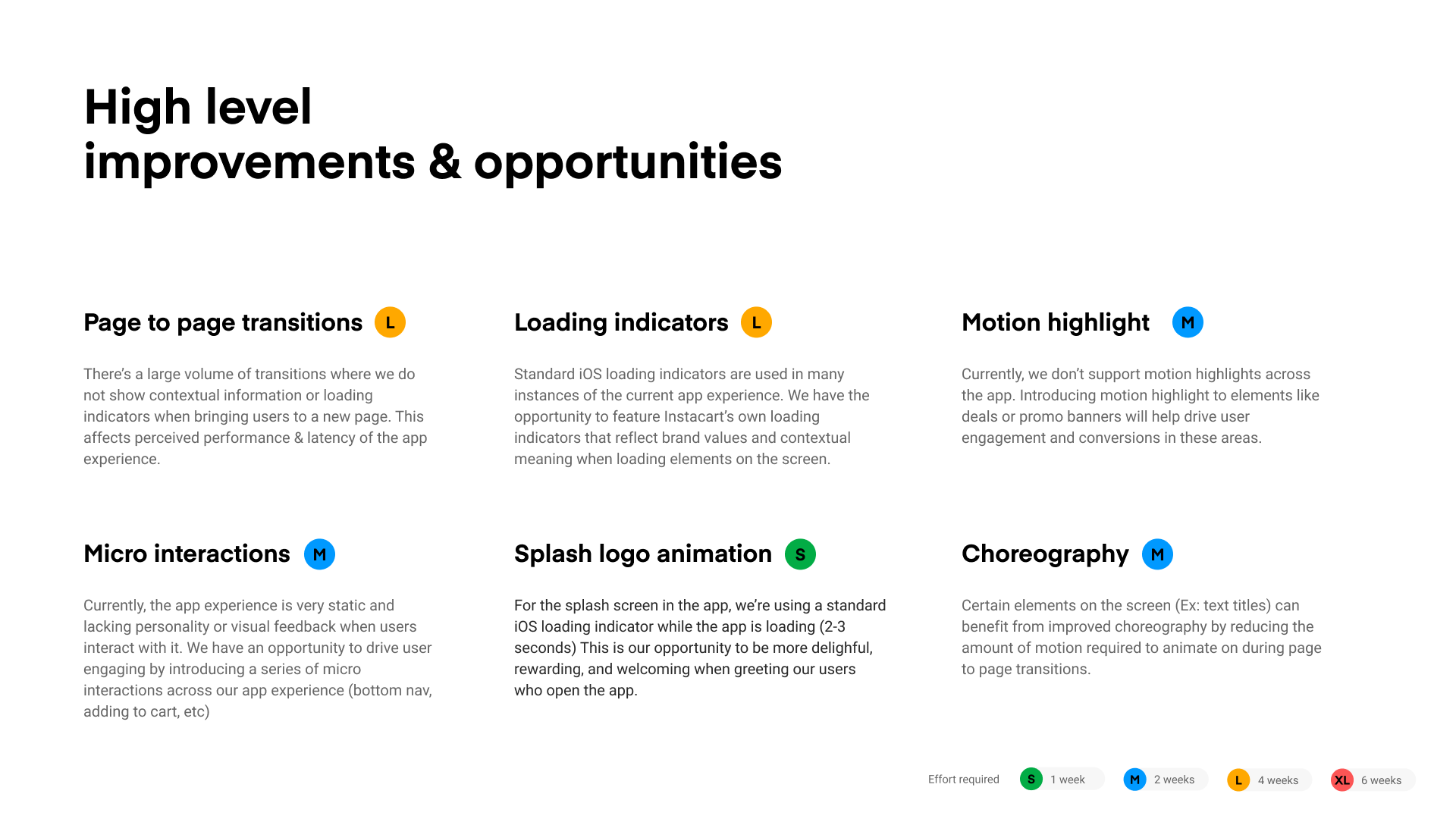 High level improvements & opportunities

Page to page transitions L

There's a large volume of transitions where we do not show contextual information or loading indicators when bringing users to a new page. This affects perceived performance & latency of the app experience.

Loading indicators L

Standard iOS loading indicators are used in many instances of the current app experience. We have the opportunity to feature Instacart's own loading indicators that reflect brand values and contextual meaning when loading elements on the screen.

Motion highlight M

Currently, we don't support motion highlights across the app. Introducing motion highlight to elements like deals or promo banners will help drive user engagement and conversions in these areas.

Micro interactions M

Currently, the app experience is very static and lacking personality or visual feedback when users interact with it. We have an opportunity to drive user engaging by introducing a series of micro interactions across our app experience (bottom nav, adding to cart, etc)

Splash logo animation S

For the splash screen in the app, we're using a standard iOS loading indicator while the app is loading (2-3 seconds) This is our opportunity to be more delighful, rewarding, and welcoming when greeting our users who open the app.

Choreography M

Certain elements on the screen (Ex: text titles) can benefit from improved choreography by reducing the amount of motion required to animate on during page to page transitions.

Effort required S 1 week M 2 weeks L 4 weeks XL 6 weeks